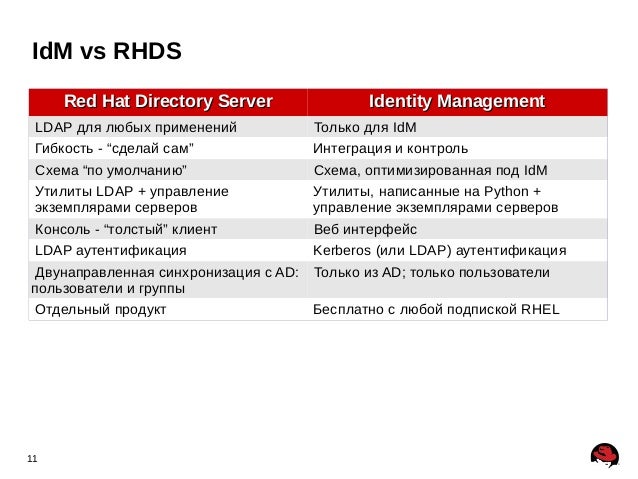 IdM vs RHDS

| Red Hat Directory Server | Identity Management |
|---|---|
| LDAP для любых применений | Только для IdM |
| Гибкость - “сделай сам” | Интеграция и контроль |
| Схема “по умолчанию” | Схема, оптимизированная под IdM |
| Утилиты LDAP + управление экземплярами серверов | Утилиты, написанные на Python + управление экземплярами серверов |
| Консоль - “толстый” клиент | Веб интерфейс |
| LDAP аутентификация | Kerberos (или LDAP) аутентификация |
| Двунаправленная синхронизация с AD: пользователи и группы | Только из AD; только пользователи |
| Отдельный продукт | Бесплатно с любой подпиской RHEL |

11